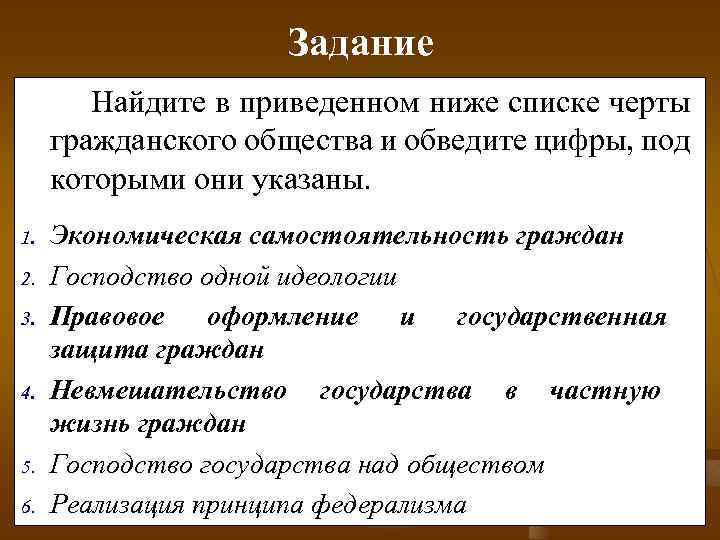 Задание

Найдите в приведенном ниже списке черты гражданского общества и обведите цифры, под которыми они указаны.

1. Экономическая самостоятельность граждан
2. Господство одной идеологии
3. Правовое оформление и государственная защита граждан
4. Невмешательство государства в частную жизнь граждан
5. Господство государства над обществом
6. Реализация принципа федерализма